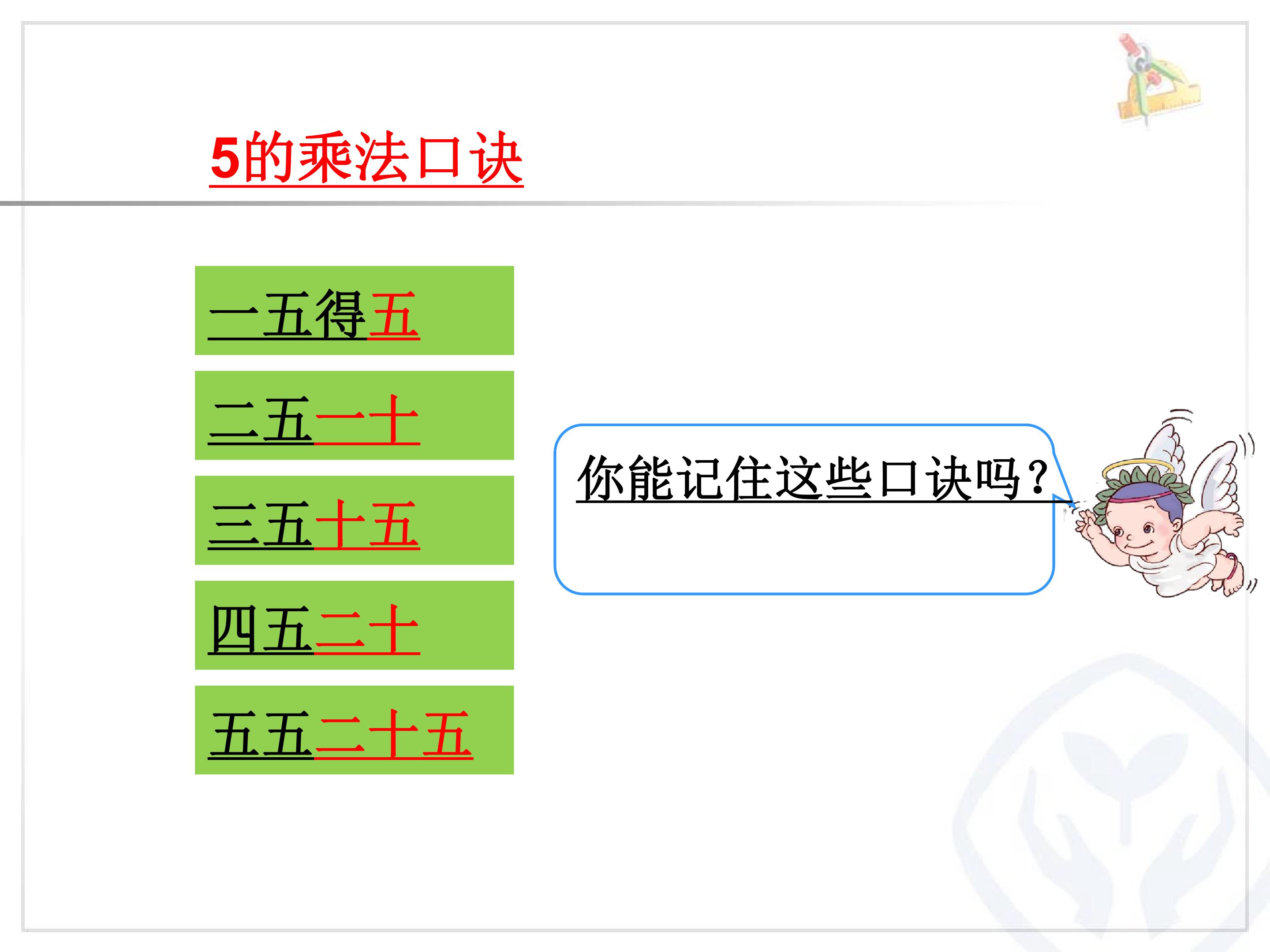 5的乘法口诀

一五得五

二五一十

三五十五

四五二十

五五二十五

你能记住这些口诀吗？